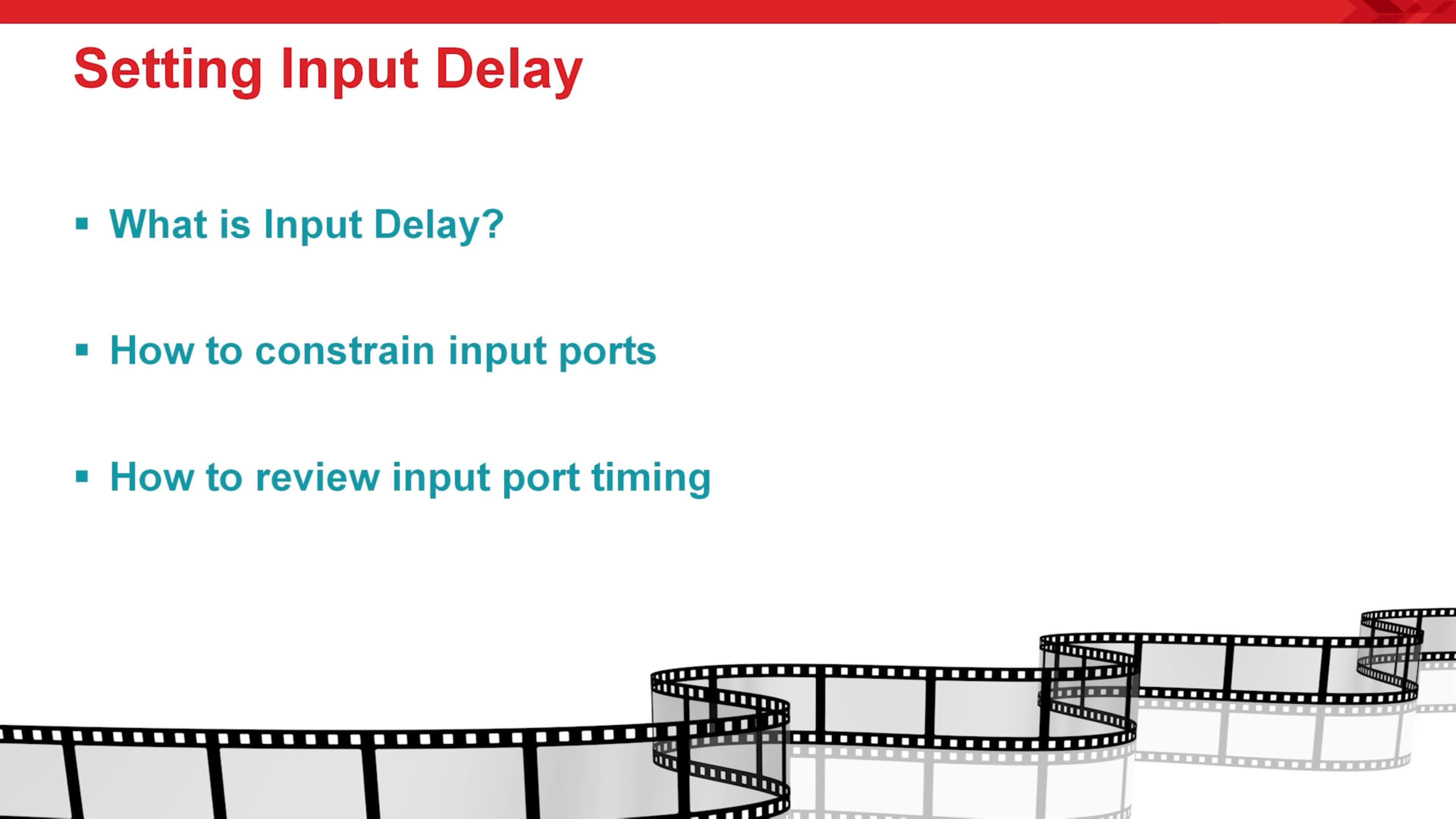 Setting Input Delay

▪ What is Input Delay?

▪ How to constrain input ports

▪ How to review input port timing